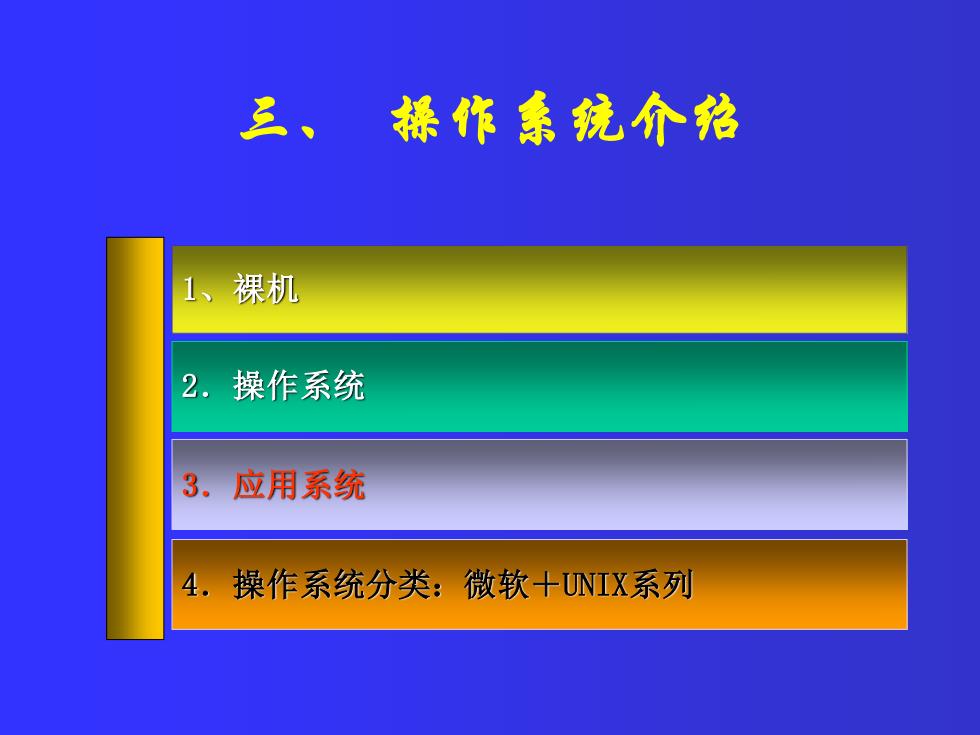 三、 操作系统介绍

1、裸机

2. 操作系统

3. 应用系统

4. 操作系统分类：微软＋UNIX系列